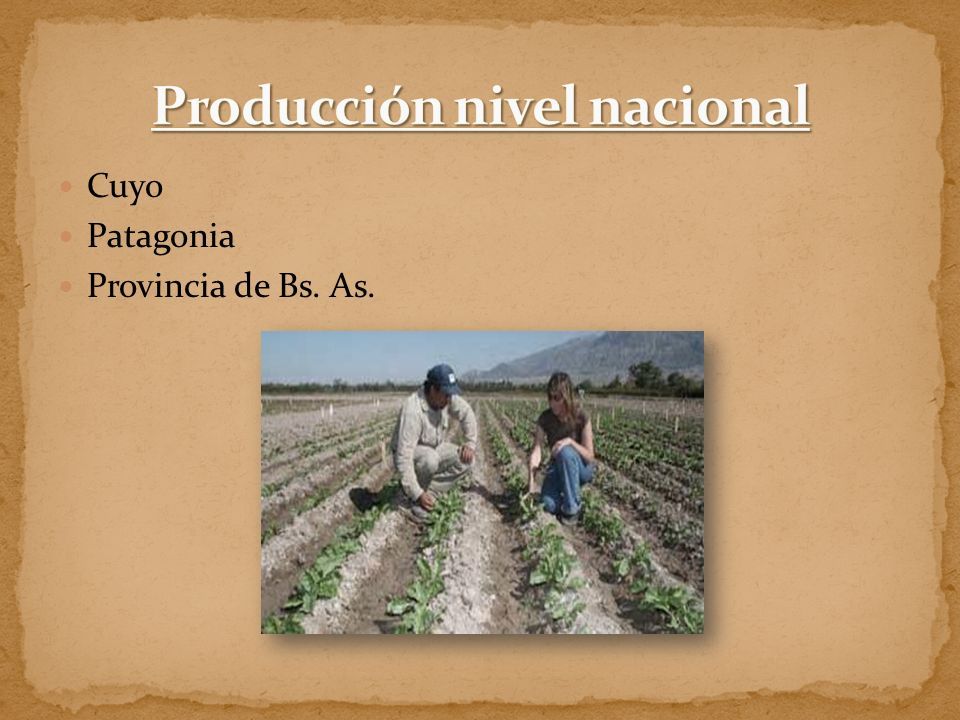 Producción nivel nacional

- Cuyo
- Patagonia
- Provincia de Bs. As.